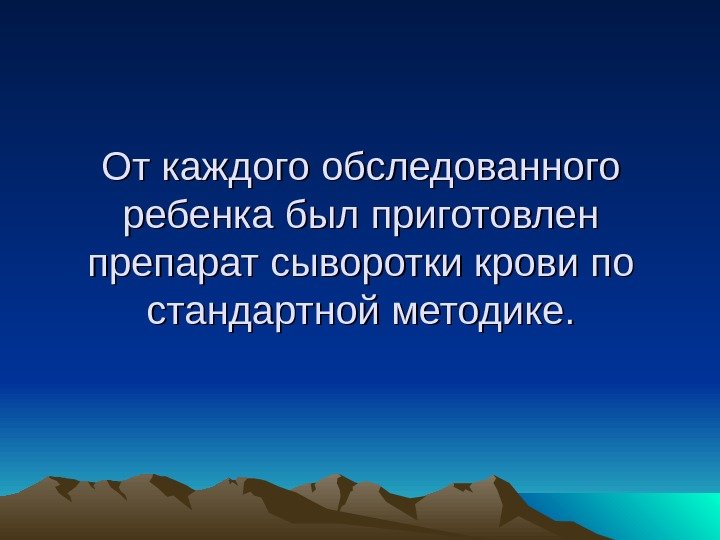 От каждого обследованного ребенка был приготовлен препарат сыворотки крови по стандартной методике.